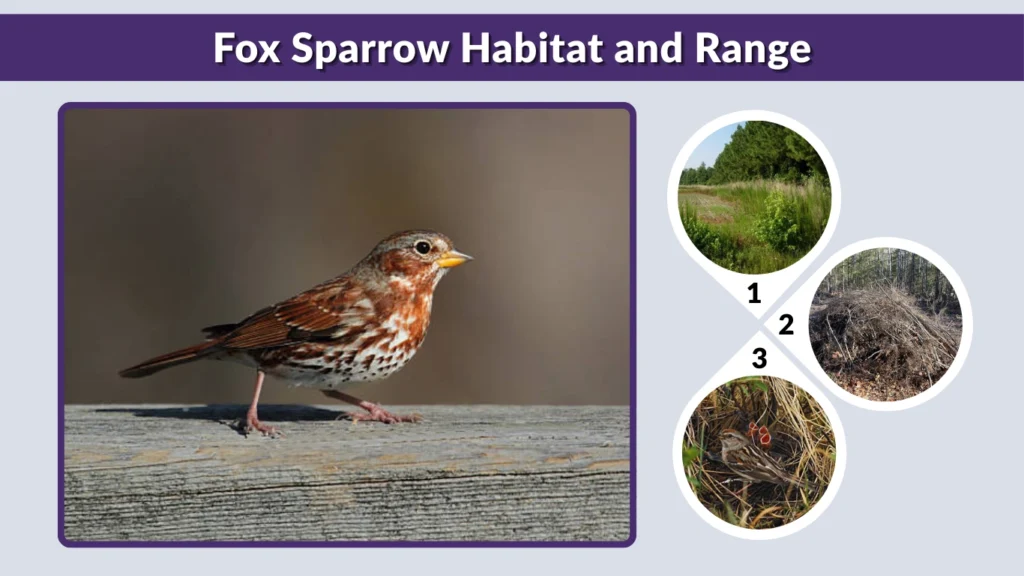 Fox Sparrow Habitat and Range

1

2

3